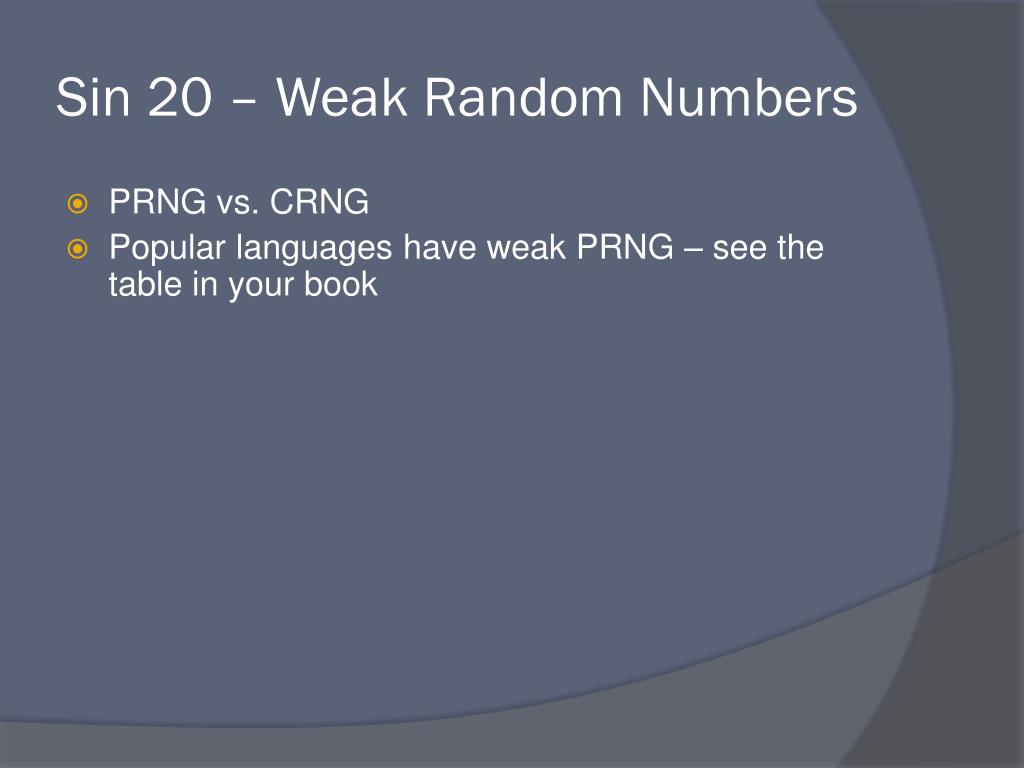 Sin 20 – Weak Random Numbers

PRNG vs. CRNG

Popular languages have weak PRNG – see the table in your book